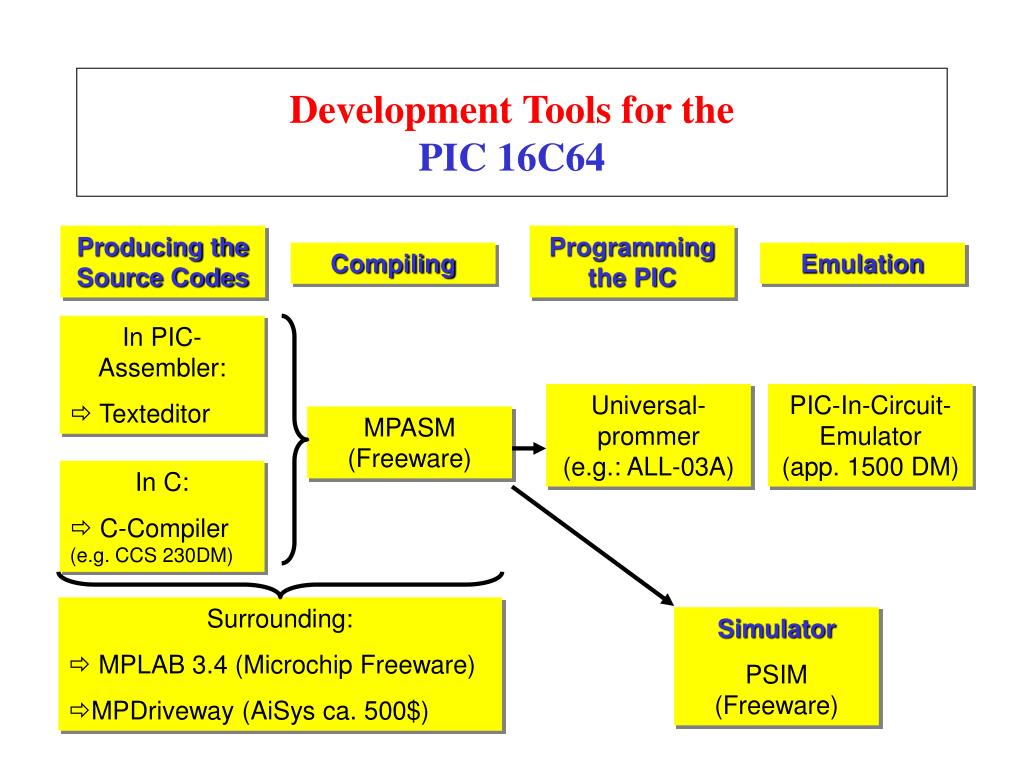 Development Tools for the
PIC 16C64

Producing the Source Codes

Compiling

Programming the PIC

Emulation

In PIC-Assembler:

⇨ Texteditor

In C:

⇨ C-Compiler
(e.g. CCS 230DM)

MPASM
(Freeware)

Universal-prommer
(e.g.: ALL-03A)

PIC-In-Circuit-Emulator
(app. 1500 DM)

Surrounding:

⇨ MPLAB 3.4 (Microchip Freeware)

⇨MPDriveway (AiSys ca. 500$)

Simulator

PSIM
(Freeware)